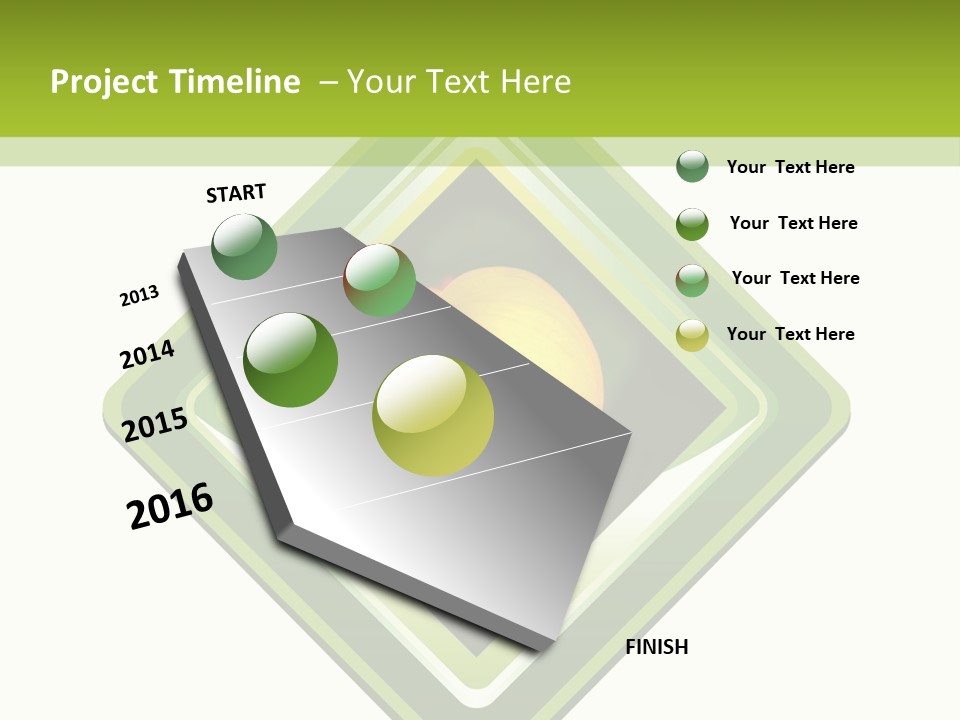 Project Timeline – Your Text Here

START

2013

2014

2015

2016

FINISH

Your Text Here

Your Text Here

Your Text Here

Your Text Here